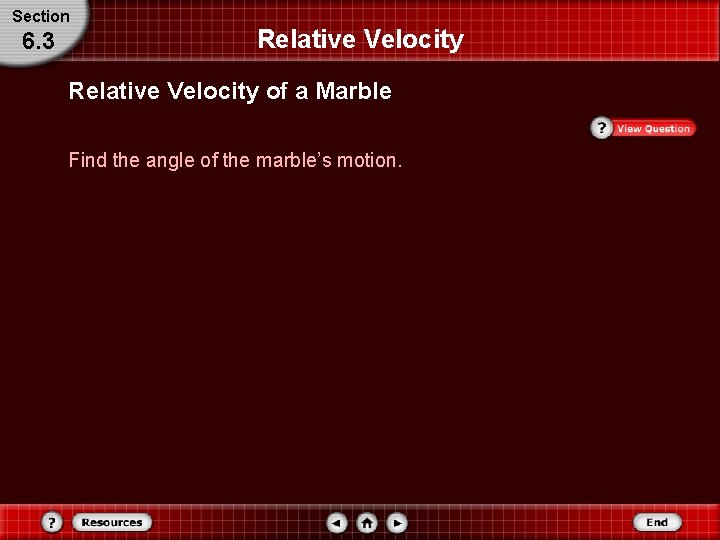 Section
6.3

Relative Velocity

Relative Velocity of a Marble

? View Question

Find the angle of the marble's motion.

? Resources

End